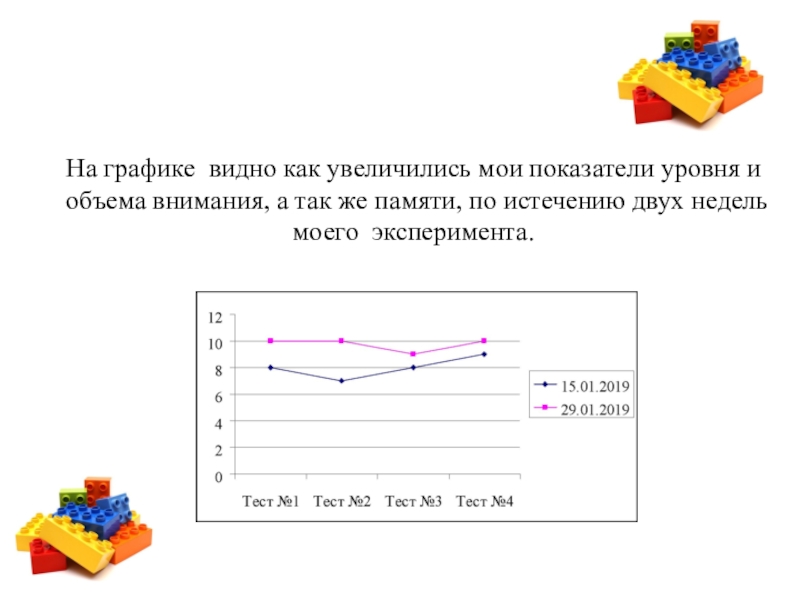 На графике видно как увеличились мои показатели уровня и объема внимания, а так же памяти, по истечению двух недель моего эксперимента.

12
10
8
6
4
2
0

Тест №1 Тест №2 Тест №3 Тест №4

15.01.2019
29.01.2019